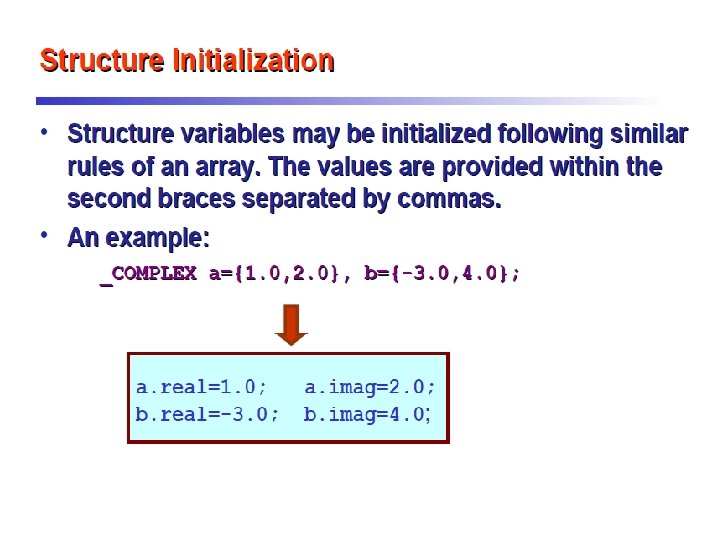 Structure Initialization

• Structure variables may be initialized following similar rules of an array. The values are provided within the second braces separated by commas.

• An example:

_COMPLEX a={1.0,2.0}, b={-3.0,4.0};

a.real=1.0;   a.imag=2.0;
b.real=-3.0;  b.imag=4.0;